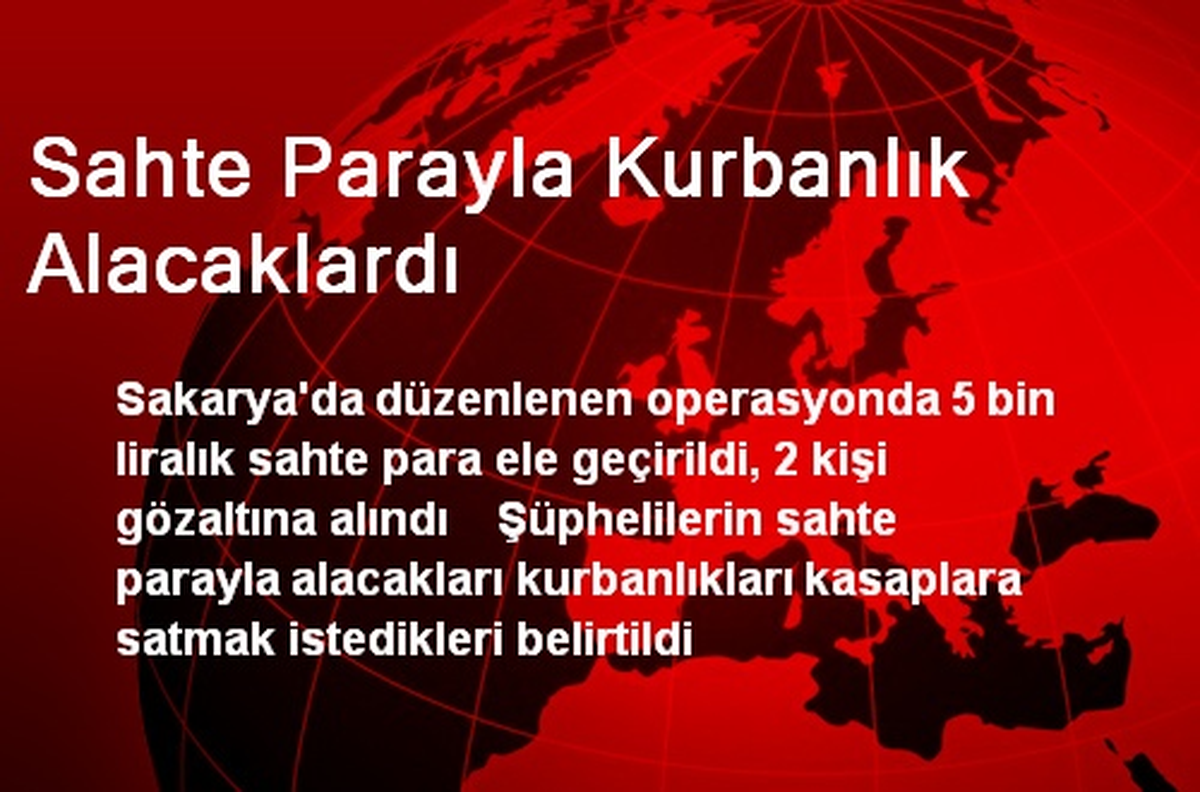 Sahte Parayla Kurbanlık Alacaklardı

Sakarya'da düzenlenen operasyonda 5 bin liralık sahte para ele geçirildi, 2 kişi gözaltına alındı Şüphelilerin sahte parayla alacakları kurbanlıkları kasaplara satmak istedikleri belirtildi